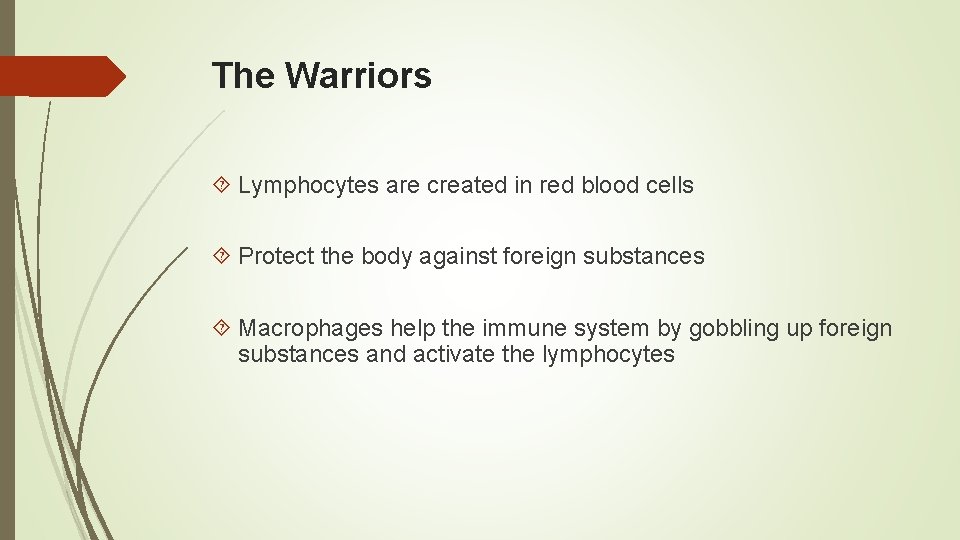 The Warriors

Lymphocytes are created in red blood cells

Protect the body against foreign substances

Macrophages help the immune system by gobbling up foreign substances and activate the lymphocytes